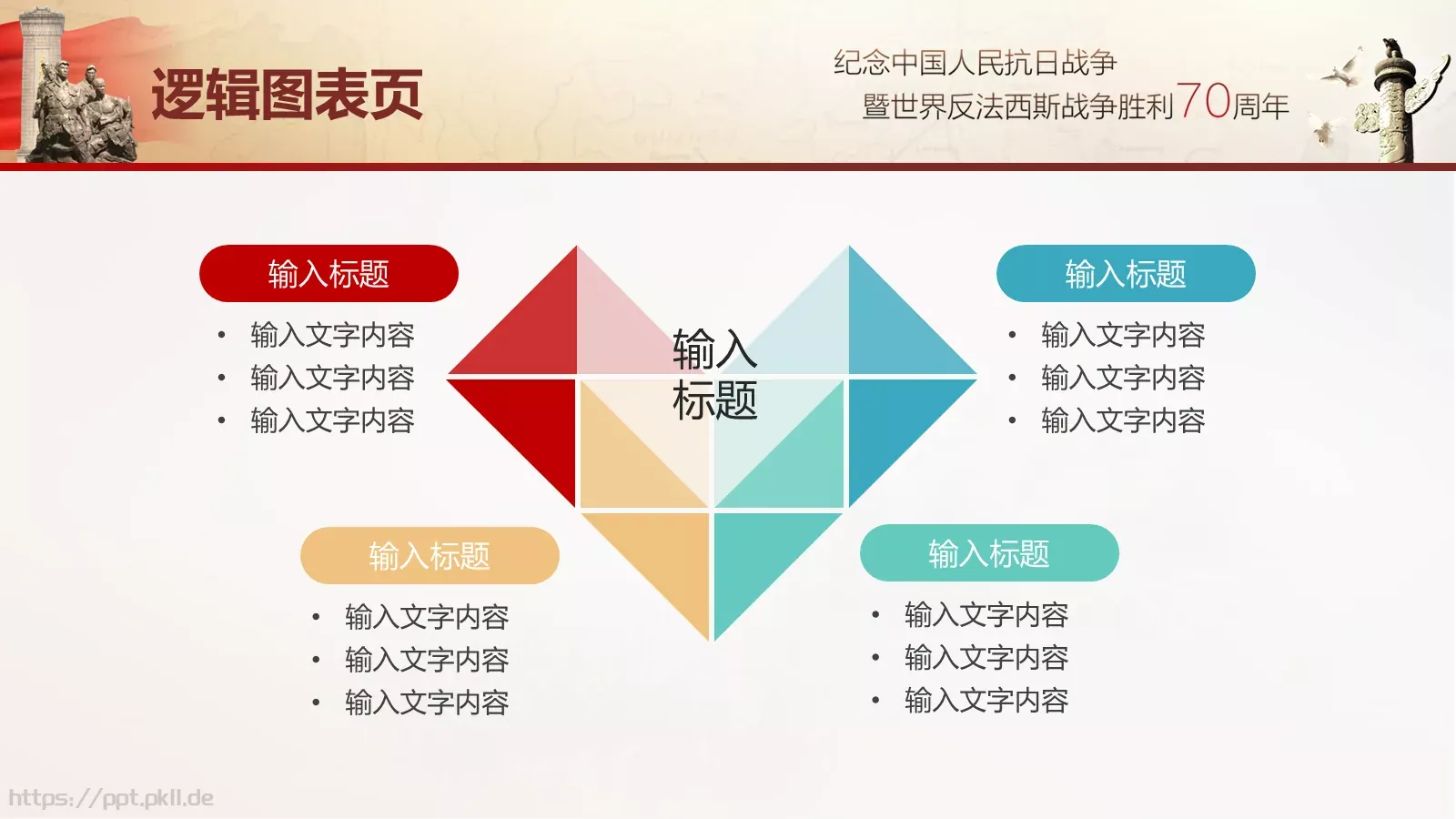 逻辑图表页

纪念中国人民抗日战争
暨世界反法西斯战争胜利70周年

输入标题
• 输入文字内容
• 输入文字内容
• 输入文字内容

输入标题

输入标题
• 输入文字内容
• 输入文字内容
• 输入文字内容

输入标题
• 输入文字内容
• 输入文字内容
• 输入文字内容

输入标题
• 输入文字内容
• 输入文字内容
• 输入文字内容

https://ppt.pkll.de